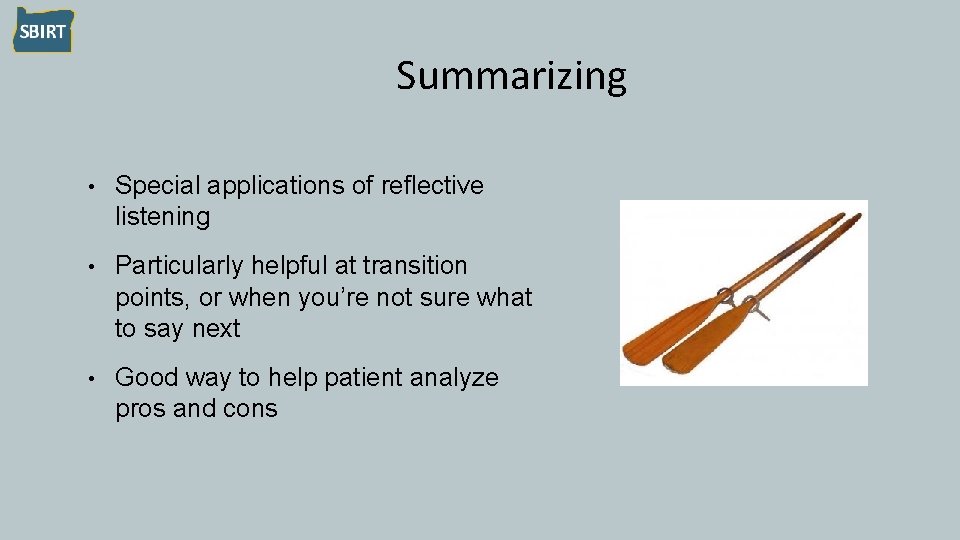 SBIRT

Summarizing

• Special applications of reflective listening

• Particularly helpful at transition points, or when you're not sure what to say next

• Good way to help patient analyze pros and cons